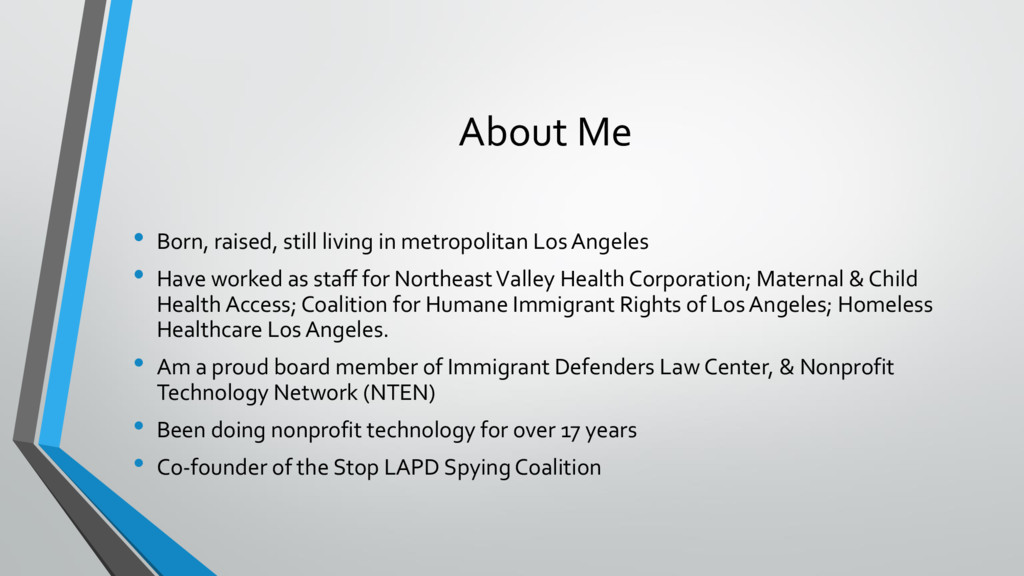 About Me

• Born, raised, still living in metropolitan Los Angeles
• Have worked as staff for Northeast Valley Health Corporation; Maternal & Child Health Access; Coalition for Humane Immigrant Rights of Los Angeles; Homeless Healthcare Los Angeles.
• Am a proud board member of Immigrant Defenders Law Center, & Nonprofit Technology Network (NTEN)
• Been doing nonprofit technology for over 17 years
• Co-founder of the Stop LAPD Spying Coalition